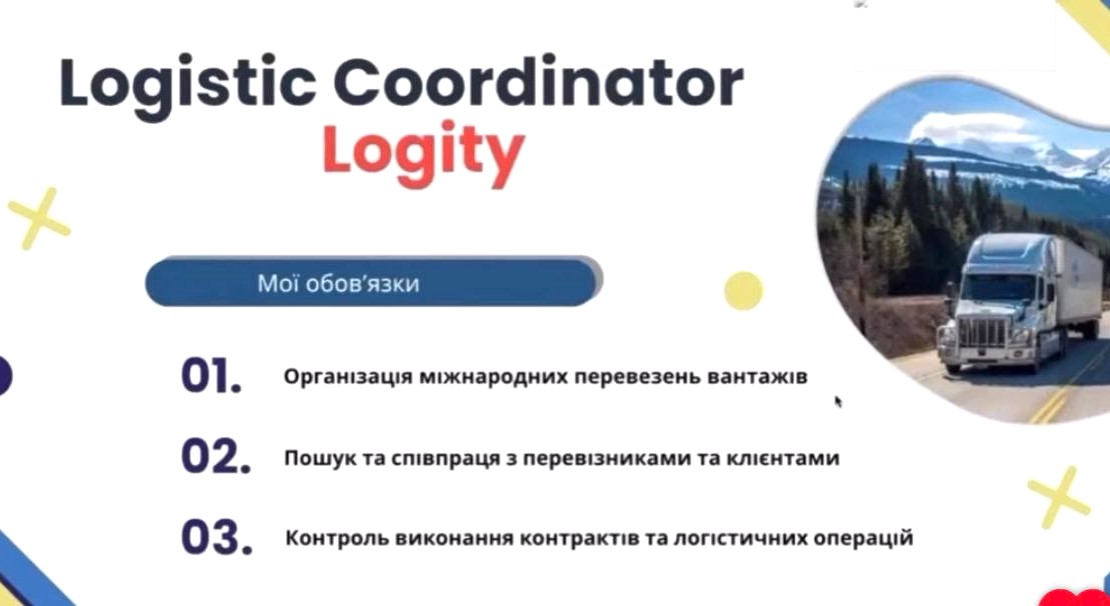 Logistic Coordinator
Logity

Мої обов'язки

01. Організація міжнародних перевезень вантажів

02. Пошук та співпраця з перевізниками та клієнтами

03. Контроль виконання контрактів та логістичних операцій